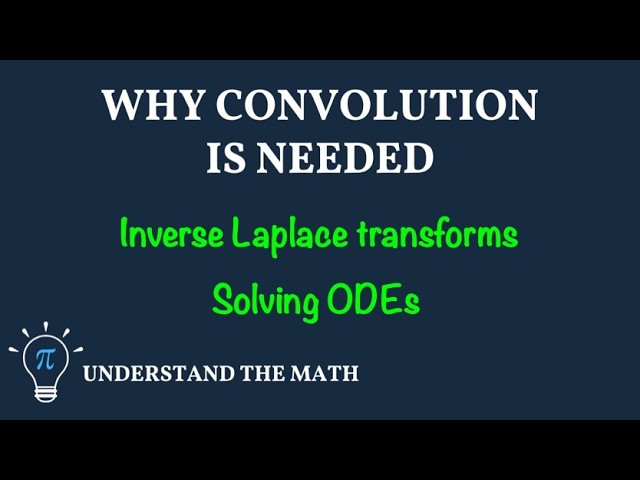 WHY CONVOLUTION IS NEEDED

Inverse Laplace transforms

Solving ODEs

$\pi$

UNDERSTAND THE MATH